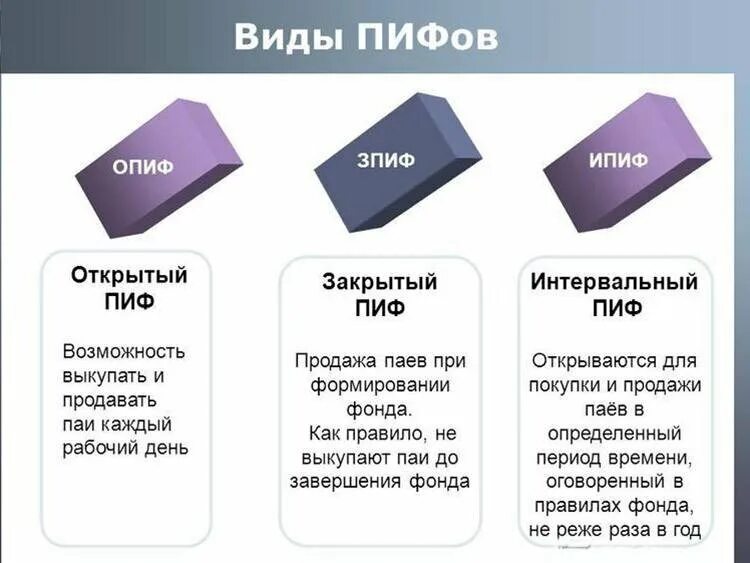 Виды ПИФов

ОПИФ

ЗПИФ

ИПИФ

Открытый ПИФ

Возможность выкупать и продавать паи каждый рабочий день

Закрытый ПИФ

Продажа паев при формировании фонда.
Как правило, не выкупают паи до завершения фонда

Интервальный ПИФ

Открываются для покупки и продажи паёв в определенный период времени, оговоренный в правилах фонда, не реже раза в год